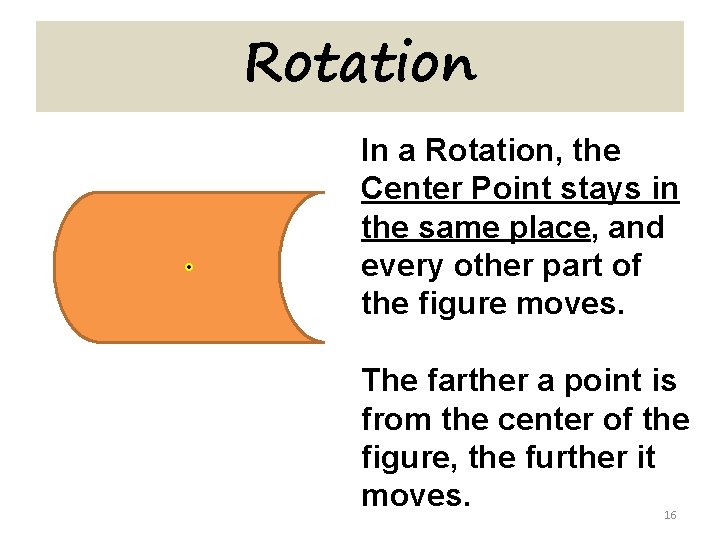 Rotation

In a Rotation, the Center Point stays in the same place, and every other part of the figure moves.

The farther a point is from the center of the figure, the further it moves.

16